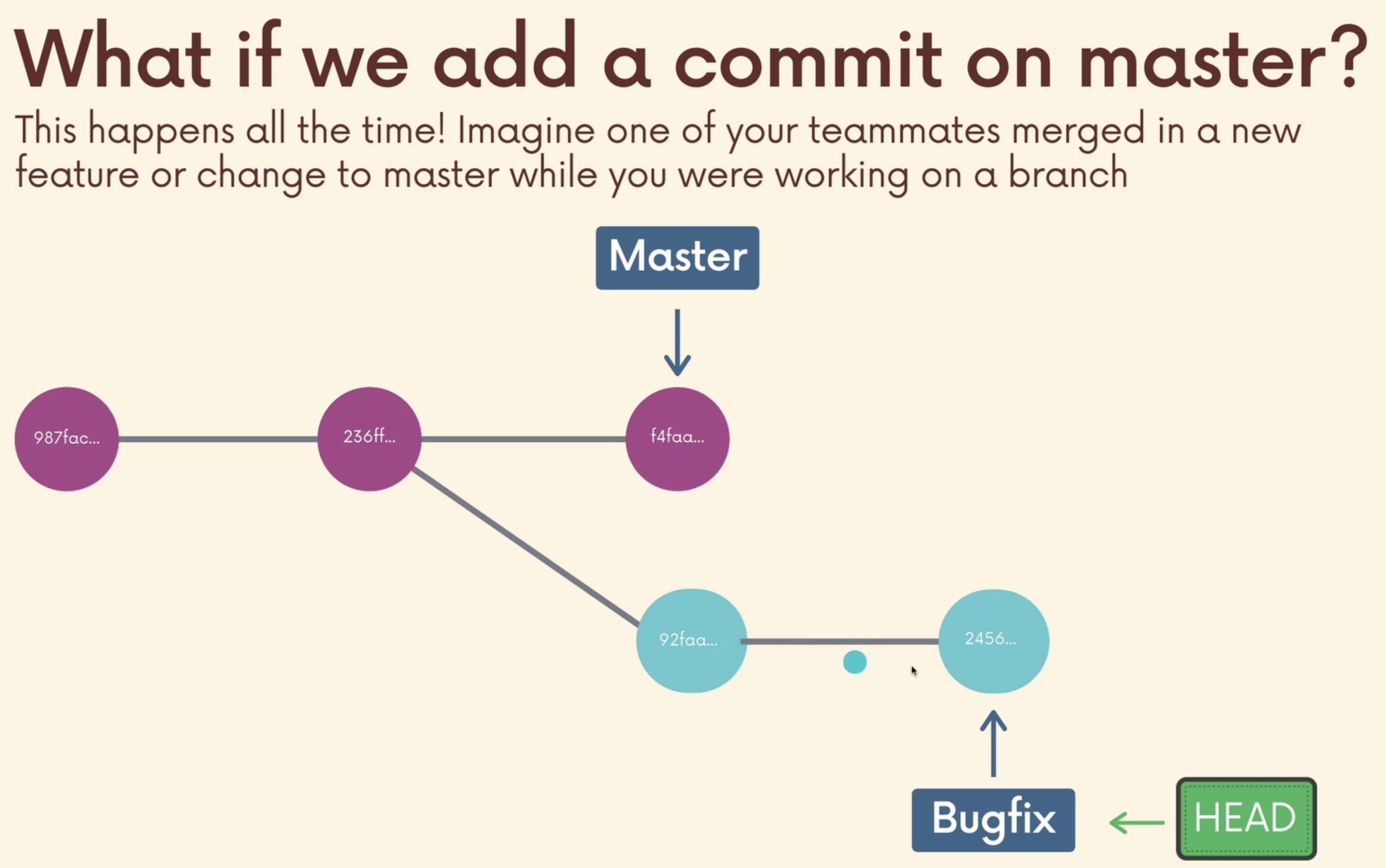 What if we add a commit on master?

This happens all the time! Imagine one of your teammates merged in a new feature or change to master while you were working on a branch

Master

987fac...

236ff...

f4faa...

92faa...

2456...

Bugfix

HEAD